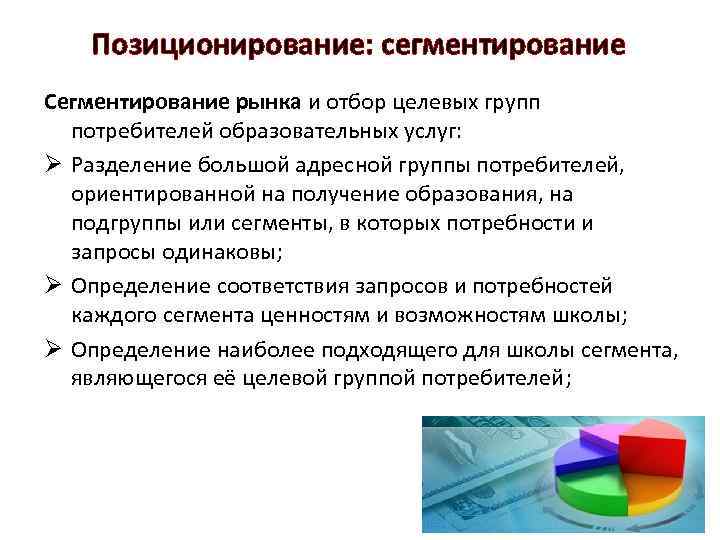 Позиционирование: сегментирование

Сегментирование рынка и отбор целевых групп потребителей образовательных услуг:

➢ Разделение большой адресной группы потребителей, ориентированной на получение образования, на подгруппы или сегменты, в которых потребности и запросы одинаковы;

➢ Определение соответствия запросов и потребностей каждого сегмента ценностям и возможностям школы;

➢ Определение наиболее подходящего для школы сегмента, являющегося её целевой группой потребителей;